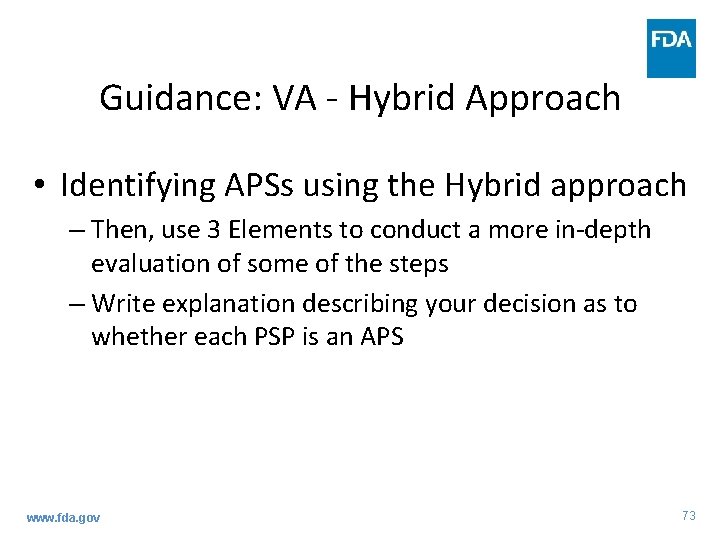 FDA

Guidance: VA - Hybrid Approach

• Identifying APSs using the Hybrid approach

– Then, use 3 Elements to conduct a more in-depth evaluation of some of the steps

– Write explanation describing your decision as to whether each PSP is an APS

www.fda.gov

73